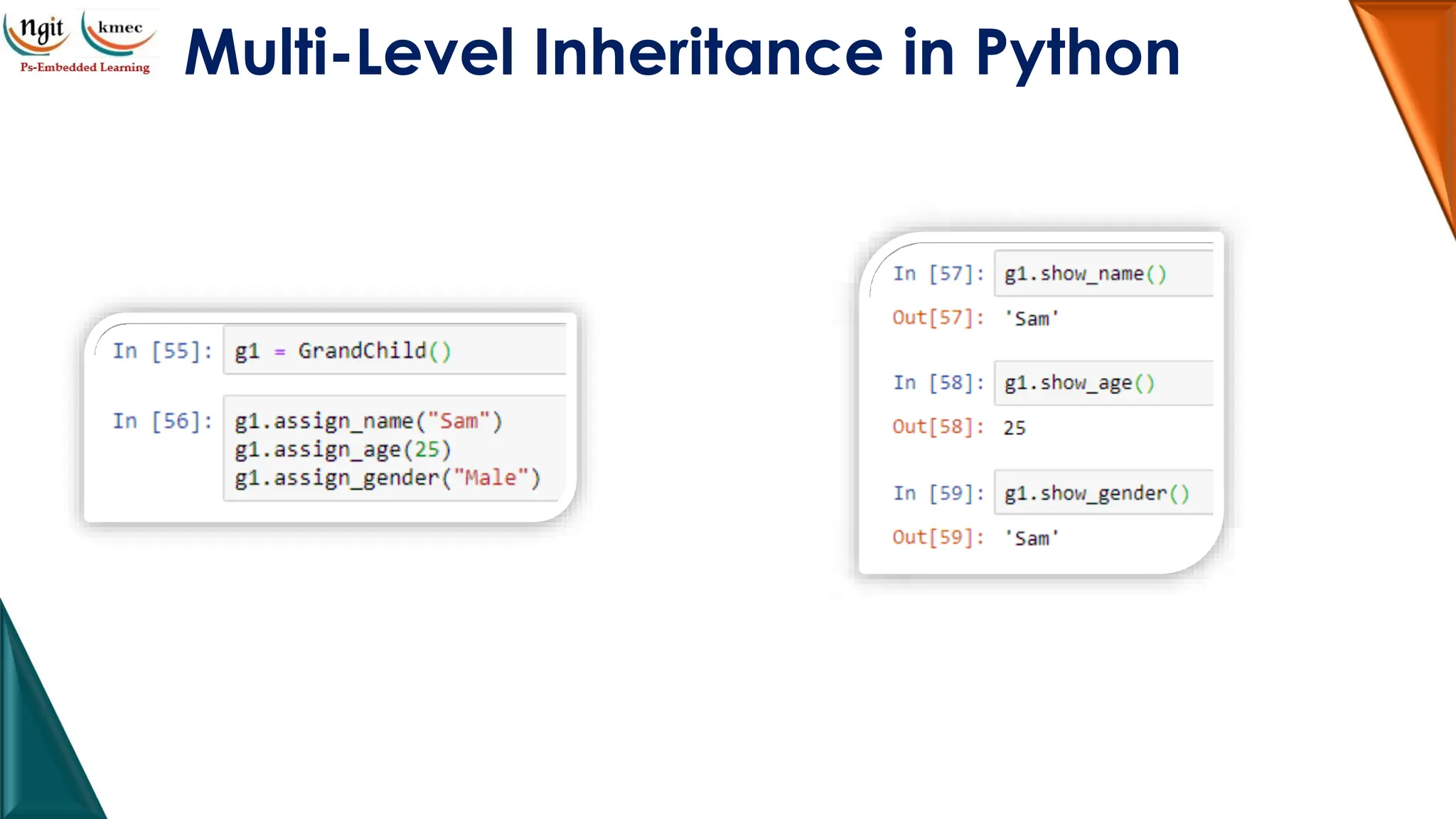 ngit kmec
Ps-Embedded Learning

Multi-Level Inheritance in Python

In [55]: g1 = GrandChild()

In [56]: g1.assign_name("Sam")
g1.assign_age(25)
g1.assign_gender("Male")

In [57]: g1.show_name()
Out[57]: 'Sam'

In [58]: g1.show_age()
Out[58]: 25

In [59]: g1.show_gender()
Out[59]: 'Sam'